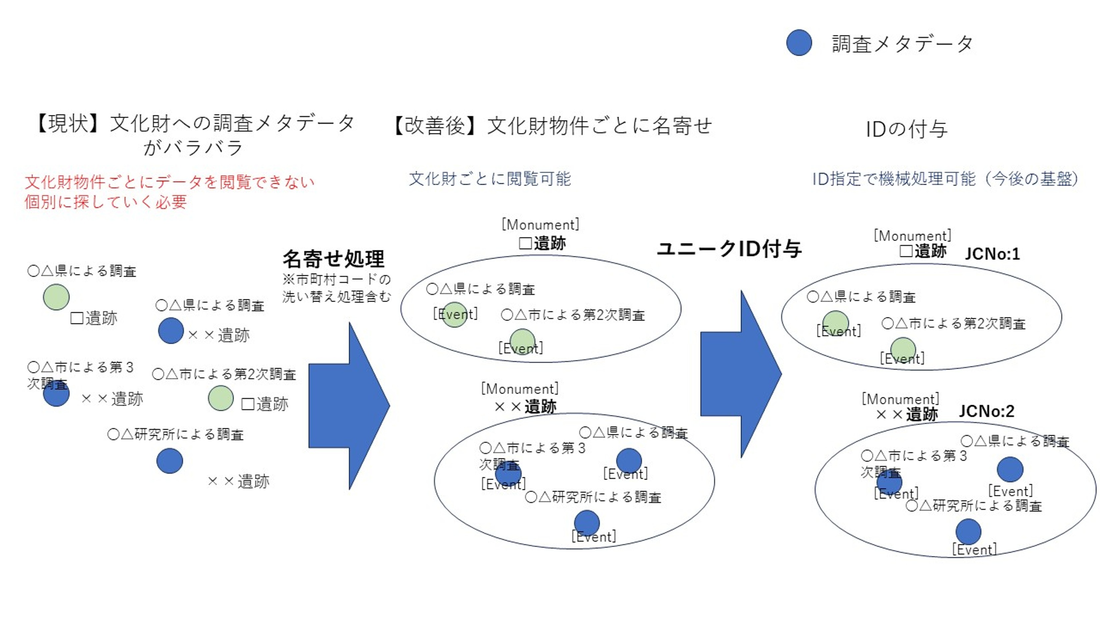 調査メタデータ

【現状】文化財への調査メタデータがバラバラ

文化財物件ごとにデータを閲覧できない
個別に探していく必要

○△県による調査
□遺跡
○△県による調査
××遺跡
○△市による第３次調査
××遺跡
○△市による第2次調査
□遺跡
○△研究所による調査
××遺跡

名寄せ処理
※市町村コードの洗い替え処理含む

【改善後】文化財物件ごとに名寄せ

文化財ごとに閲覧可能

[Monument]
□遺跡
○△県による調査
[Event]
○△市による第2次調査
[Event]

[Monument]
××遺跡
○△市による第３次調査
[Event]
○△県による調査
[Event]
○△研究所による調査
[Event]

ユニークID付与

IDの付与

ID指定で機械処理可能（今後の基盤）

[Monument]
□遺跡 JCNo:1
○△県による調査
[Event]
○△市による第2次調査
[Event]

[Monument]
××遺跡 JCNo:2
○△市による第３次調査
[Event]
○△県による調査
[Event]
○△研究所による調査
[Event]